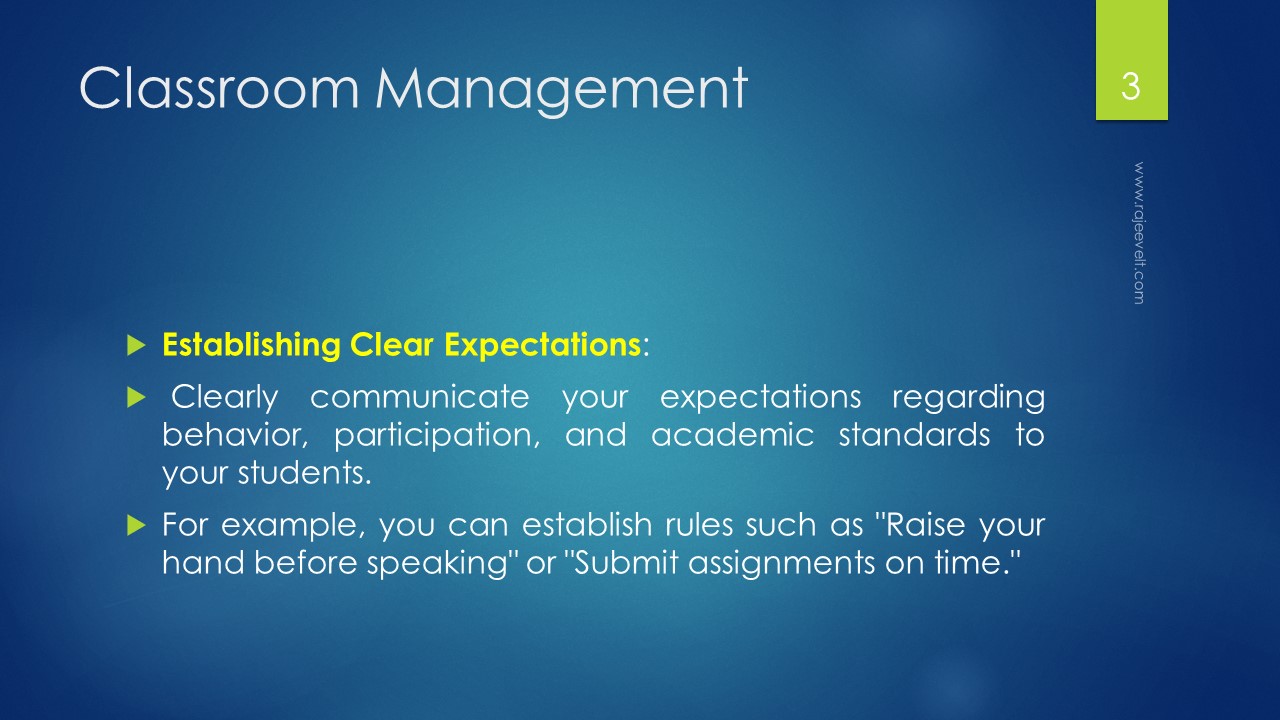 Classroom Management

3

www.rajeevelt.com

Establishing Clear Expectations:

Clearly communicate your expectations regarding behavior, participation, and academic standards to your students.

For example, you can establish rules such as "Raise your hand before speaking" or "Submit assignments on time."